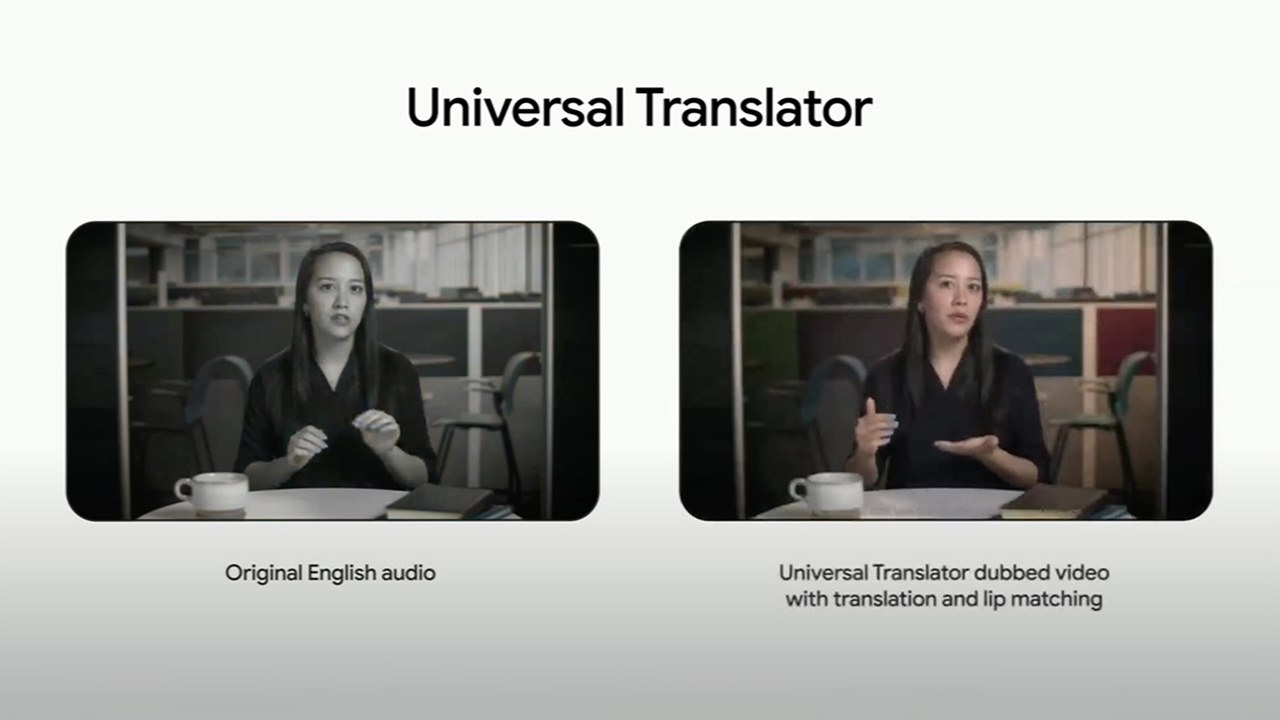 Universal Translator

Original English audio

Universal Translator dubbed video with translation and lip matching